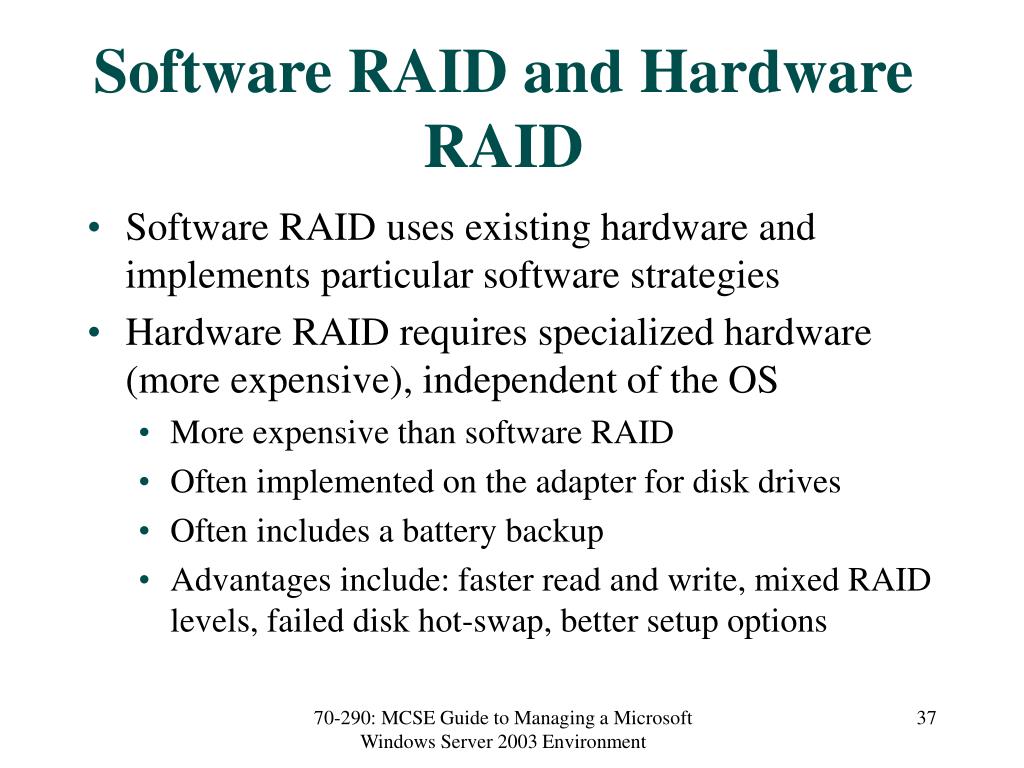 Software RAID and Hardware RAID

• Software RAID uses existing hardware and implements particular software strategies
• Hardware RAID requires specialized hardware (more expensive), independent of the OS
• More expensive than software RAID
• Often implemented on the adapter for disk drives
• Often includes a battery backup
• Advantages include: faster read and write, mixed RAID levels, failed disk hot-swap, better setup options

70-290: MCSE Guide to Managing a Microsoft Windows Server 2003 Environment

37